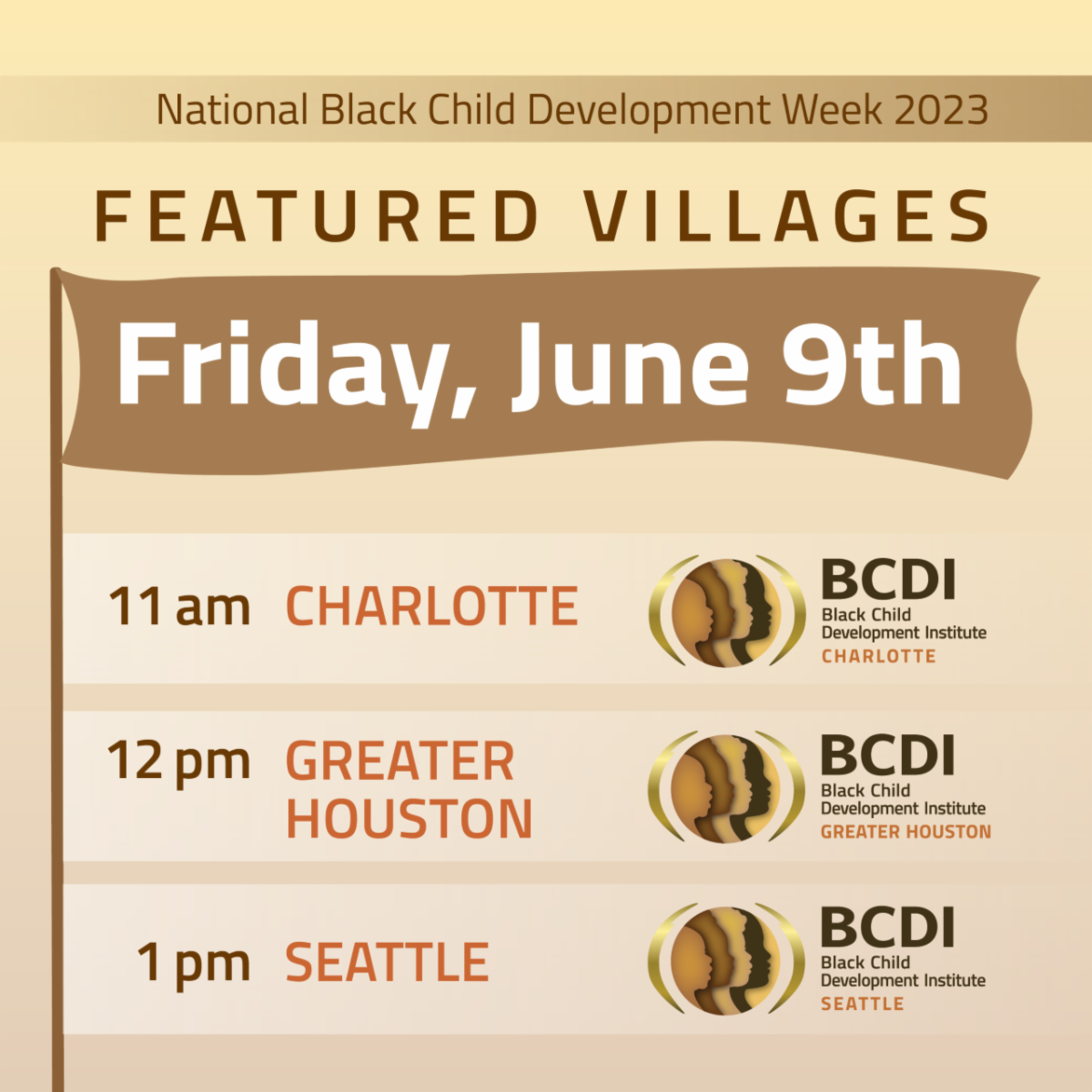 National Black Child Development Week 2023

FEATURED VILLAGES

Friday, June 9th

11 am CHARLOTTE

BCDI
Black Child
Development Institute
CHARLOTTE

12 pm GREATER HOUSTON

BCDI
Black Child
Development Institute
GREATER HOUSTON

1 pm SEATTLE

BCDI
Black Child
Development Institute
SEATTLE